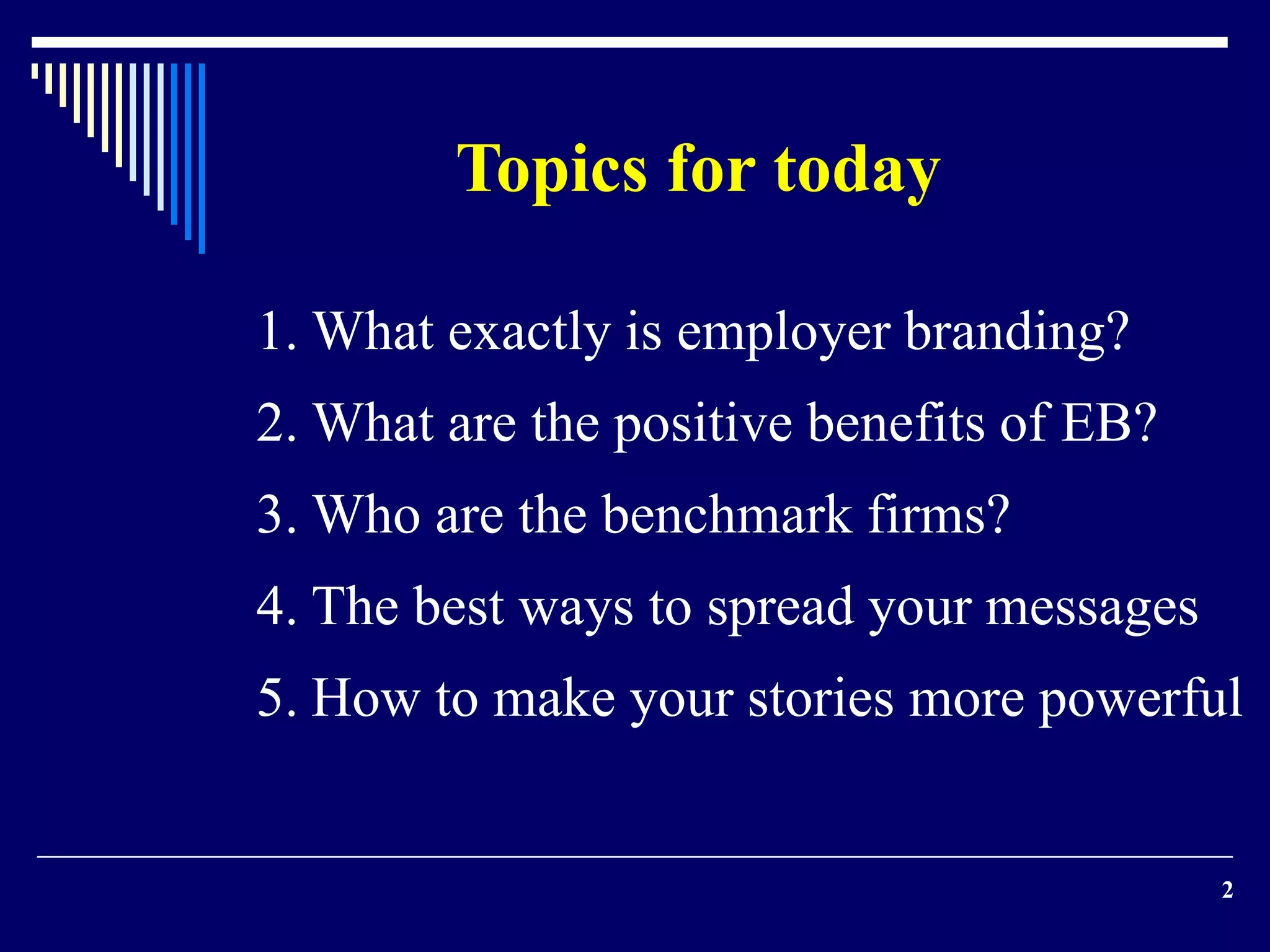 Topics for today

1. What exactly is employer branding?

2. What are the positive benefits of EB?

3. Who are the benchmark firms?

4. The best ways to spread your messages

5. How to make your stories more powerful

2